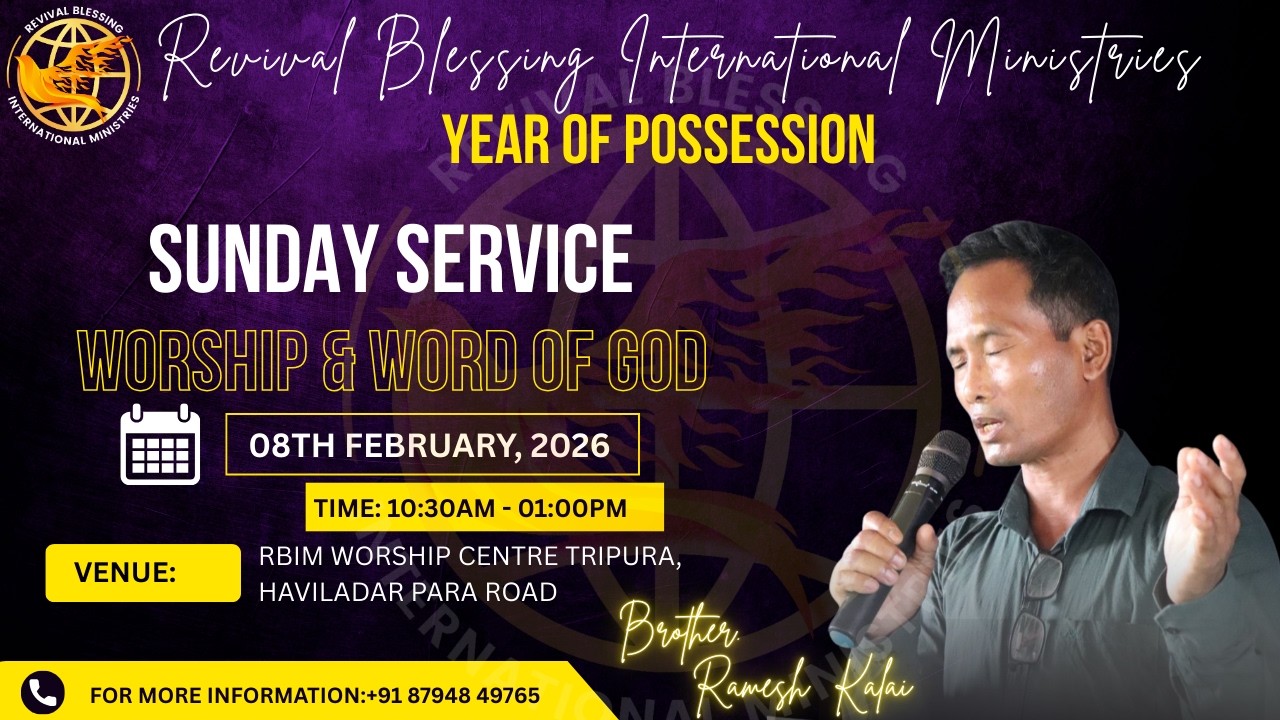 REVIVAL BLESSING
INTERNATIONAL MINISTRIES

Revival Blessing International Ministries

YEAR OF POSSESSION

SUNDAY SERVICE

WORSHIP & WORD OF GOD

08TH FEBRUARY, 2026

TIME: 10:30AM - 01:00PM

VENUE: RBIM WORSHIP CENTRE TRIPURA, HAVILADAR PARA ROAD

Brother. Ramesh Kalai

FOR MORE INFORMATION:+91 87948 49765